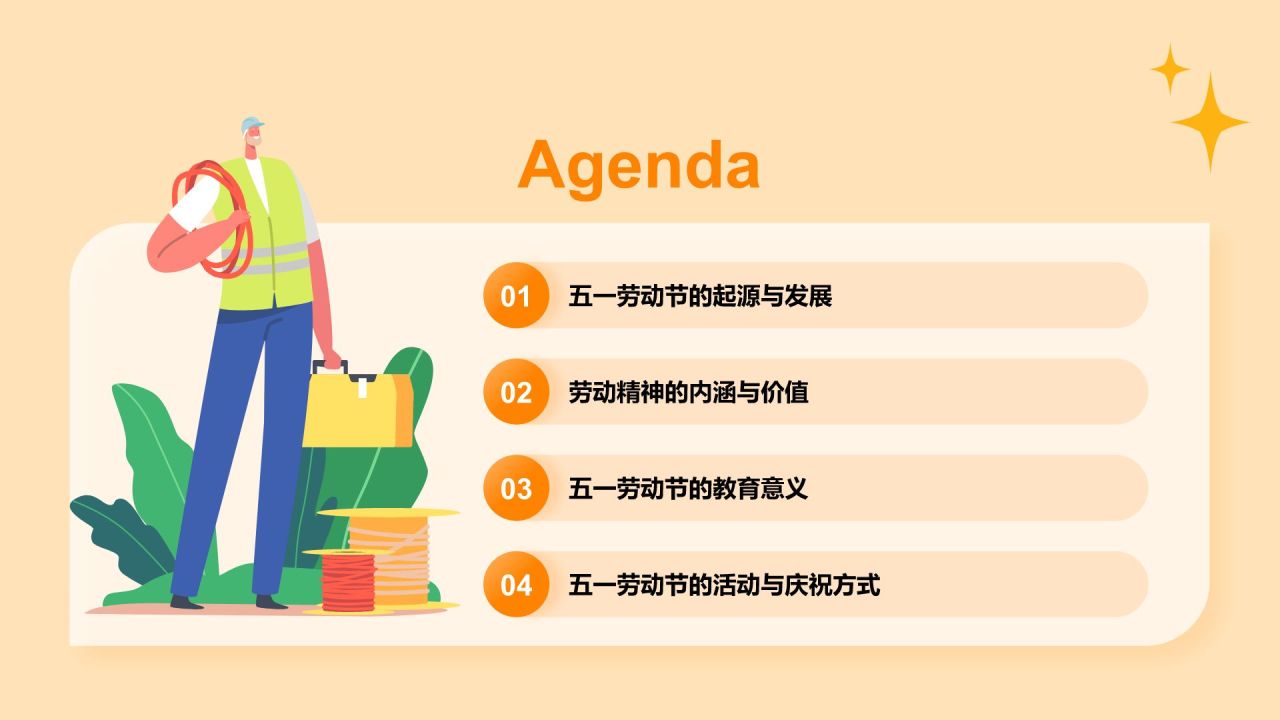 Agenda

01 五一劳动节的起源与发展

02 劳动精神的内涵与价值

03 五一劳动节的教育意义

04 五一劳动节的活动与庆祝方式